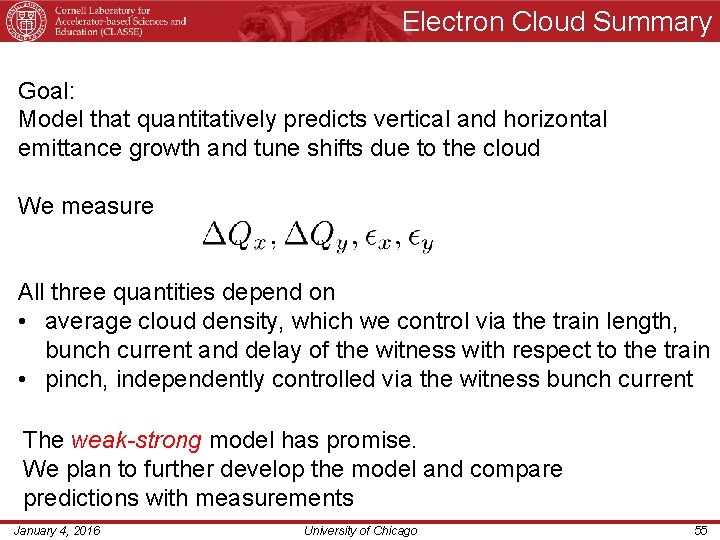 Cornell Laboratory for Accelerator-based Sciences and Education (CLASSE)

Electron Cloud Summary

Goal:
Model that quantitatively predicts vertical and horizontal emittance growth and tune shifts due to the cloud

We measure
$\Delta Q_x, \Delta Q_y, \epsilon_x, \epsilon_y$

All three quantities depend on
• average cloud density, which we control via the train length, bunch current and delay of the witness with respect to the train
• pinch, independently controlled via the witness bunch current

The weak-strong model has promise.
We plan to further develop the model and compare predictions with measurements

January 4, 2016
University of Chicago
55